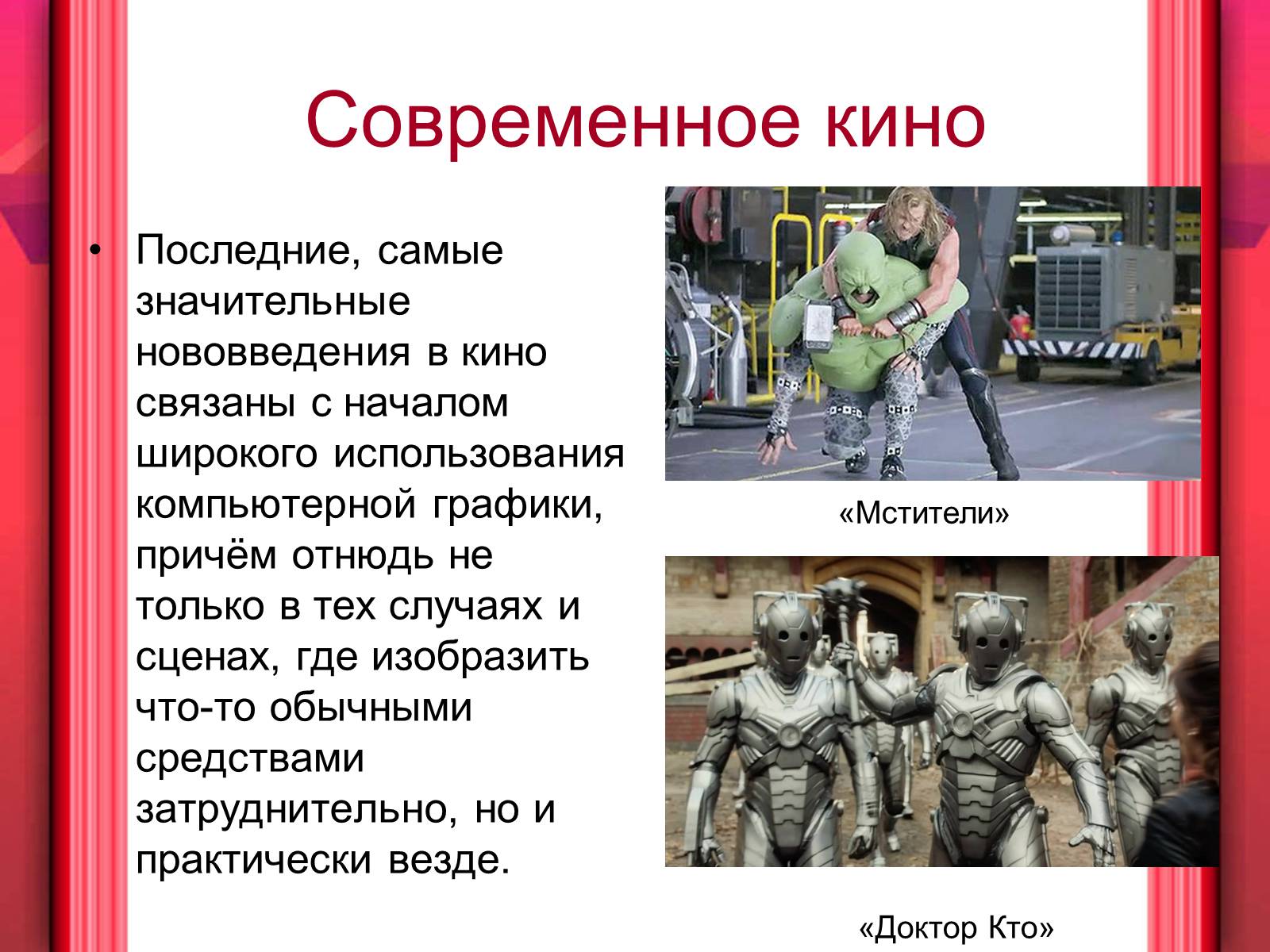 Современное кино

• Последние, самые значительные нововведения в кино связаны с началом широкого использования компьютерной графики, причём отнюдь не только в тех случаях и сценах, где изобразить что-то обычными средствами затруднительно, но и практически везде.

«Мстители»

«Доктор Кто»